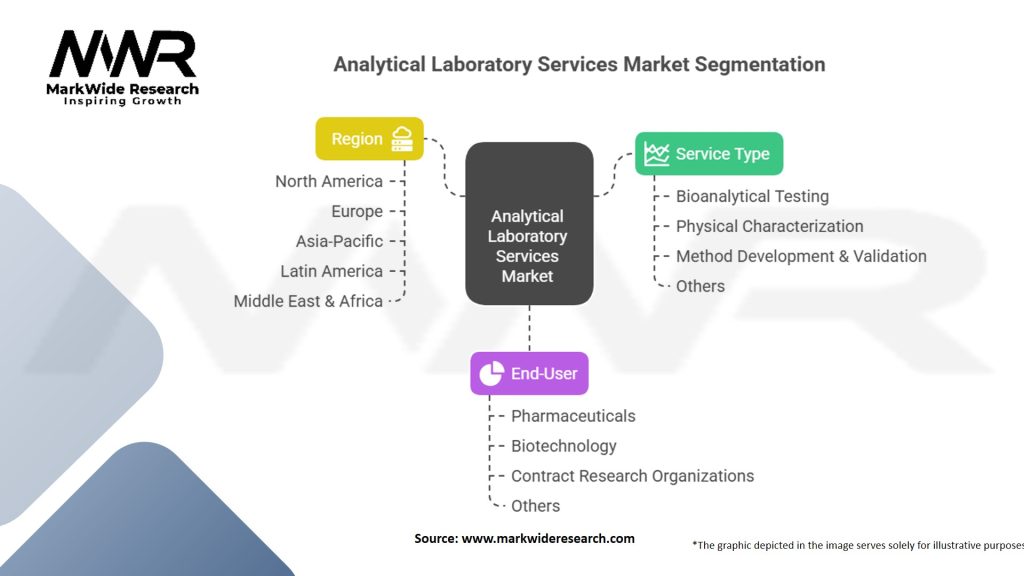 MWR
MarkWide Research
Inspiring Growth

Analytical Laboratory Services Market Segmentation

Region
North America
Europe
Asia-Pacific
Latin America
Middle East & Africa

Analytical Laboratory Services Market

Service Type
Bioanalytical Testing
Physical Characterization
Method Development & Validation
Others

End-User
Pharmaceuticals
Biotechnology
Contract Research Organizations
Others

Source: www.markwideresearch.com

*The graphic depicted in the image serves solely for illustrative purposes